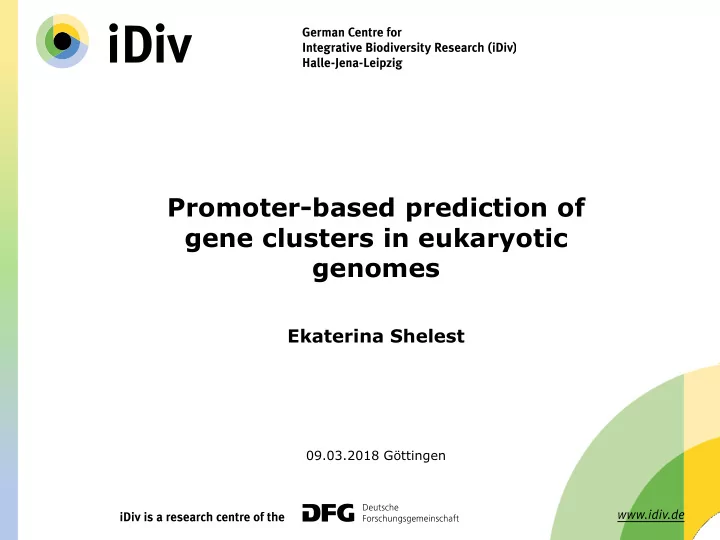 iDiv

German Centre for
Integrative Biodiversity Research (iDiv)
Halle-Jena-Leipzig

Promoter-based prediction of gene clusters in eukaryotic genomes

Ekaterina Shelest

09.03.2018 Göttingen

iDiv is a research centre of the DFG Deutsche Forschungsgemeinschaft

www.idiv.de